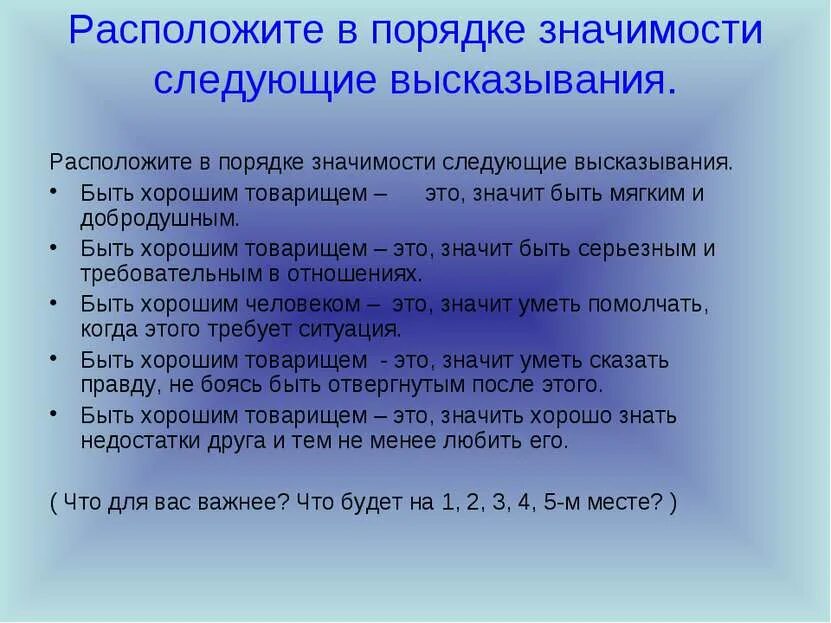 Расположите в порядке значимости следующие высказывания.

Расположите в порядке значимости следующие высказывания.

• Быть хорошим товарищем – это, значит быть мягким и добродушным.
• Быть хорошим товарищем – это, значит быть серьезным и требовательным в отношениях.
• Быть хорошим человеком – это, значит уметь помолчать, когда этого требует ситуация.
• Быть хорошим товарищем - это, значит уметь сказать правду, не боясь быть отвергнутым после этого.
• Быть хорошим товарищем – это, значить хорошо знать недостатки друга и тем не менее любить его.

( Что для вас важнее? Что будет на 1, 2, 3, 4, 5-м месте? )